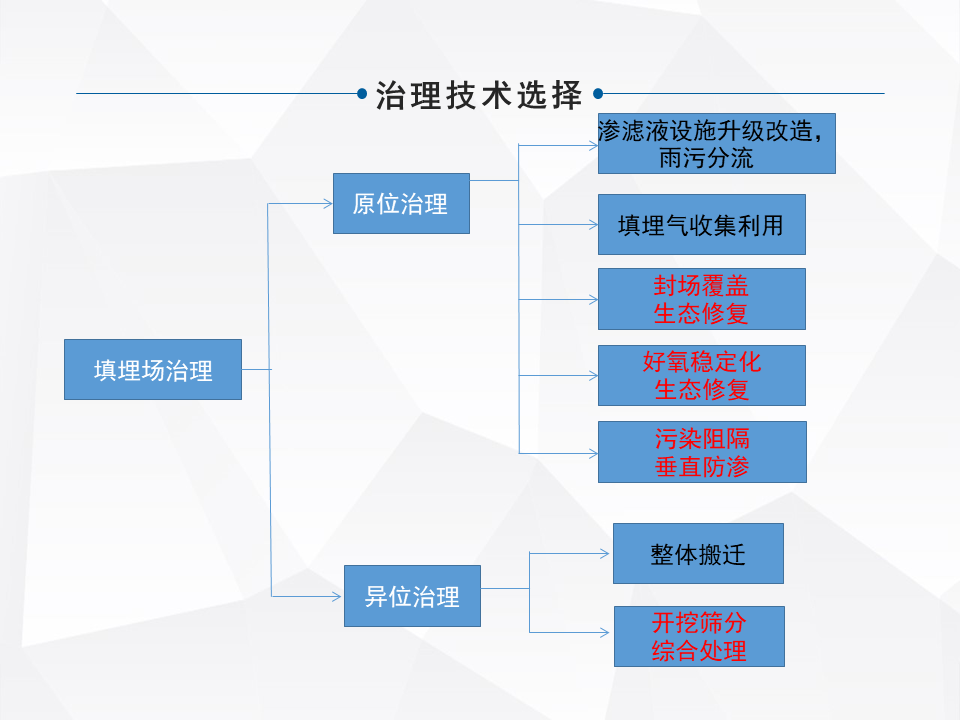 治理技术选择

填埋场治理

原位治理

渗滤液设施升级改造，雨污分流

填埋气收集利用

封场覆盖
生态修复

好氧稳定化
生态修复

污染阻隔
垂直防渗

异位治理

整体搬迁

开挖筛分
综合处理